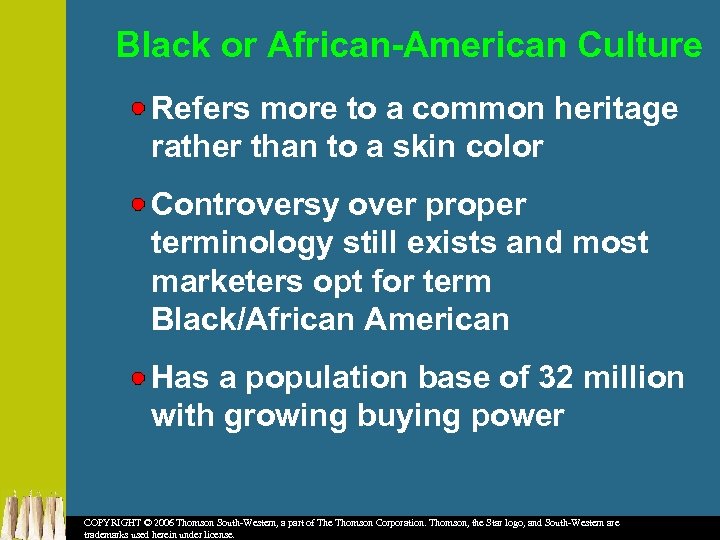 Black or African-American Culture

Refers more to a common heritage rather than to a skin color

Controversy over proper terminology still exists and most marketers opt for term Black/African American

Has a population base of 32 million with growing buying power

COPYRIGHT © 2006 Thomson South-Western, a part of The Thomson Corporation. Thomson, the Star logo, and South-Western are trademarks used herein under license.